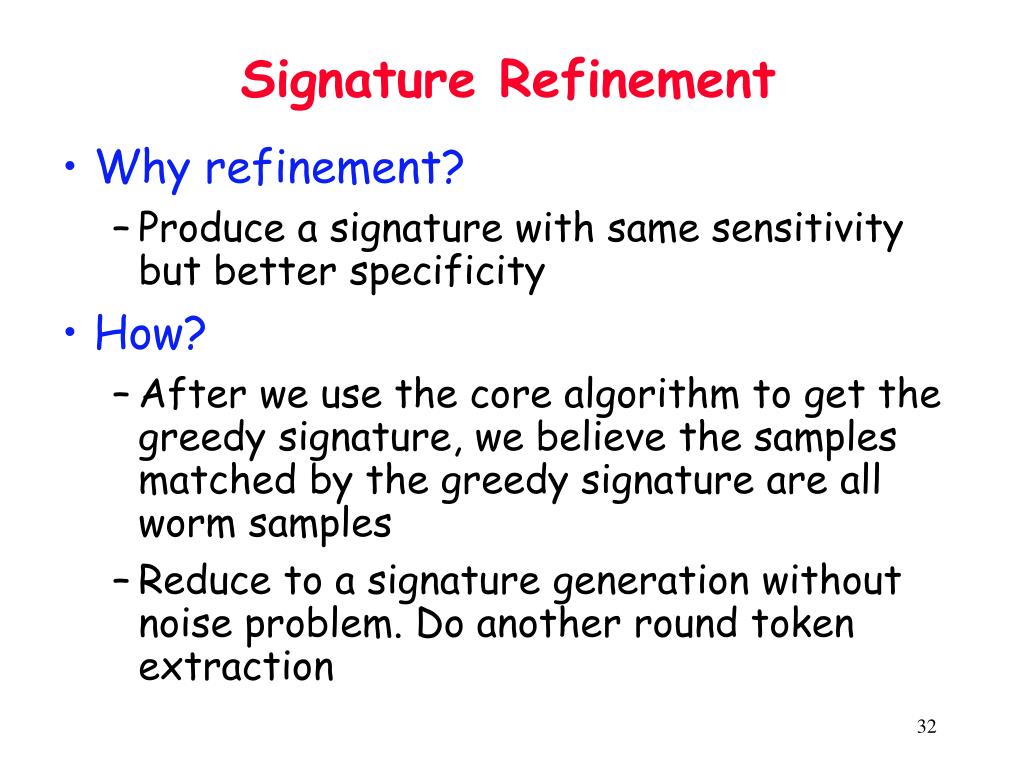 Signature Refinement

• Why refinement?
– Produce a signature with same sensitivity but better specificity
• How?
– After we use the core algorithm to get the greedy signature, we believe the samples matched by the greedy signature are all worm samples
– Reduce to a signature generation without noise problem. Do another round token extraction

32